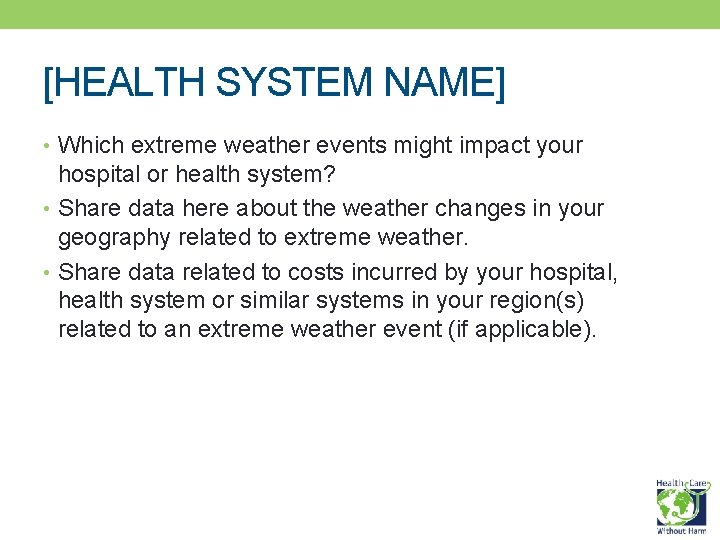 [HEALTH SYSTEM NAME]

• Which extreme weather events might impact your hospital or health system?

• Share data here about the weather changes in your geography related to extreme weather.

• Share data related to costs incurred by your hospital, health system or similar systems in your region(s) related to an extreme weather event (if applicable).

Health Care Without Harm